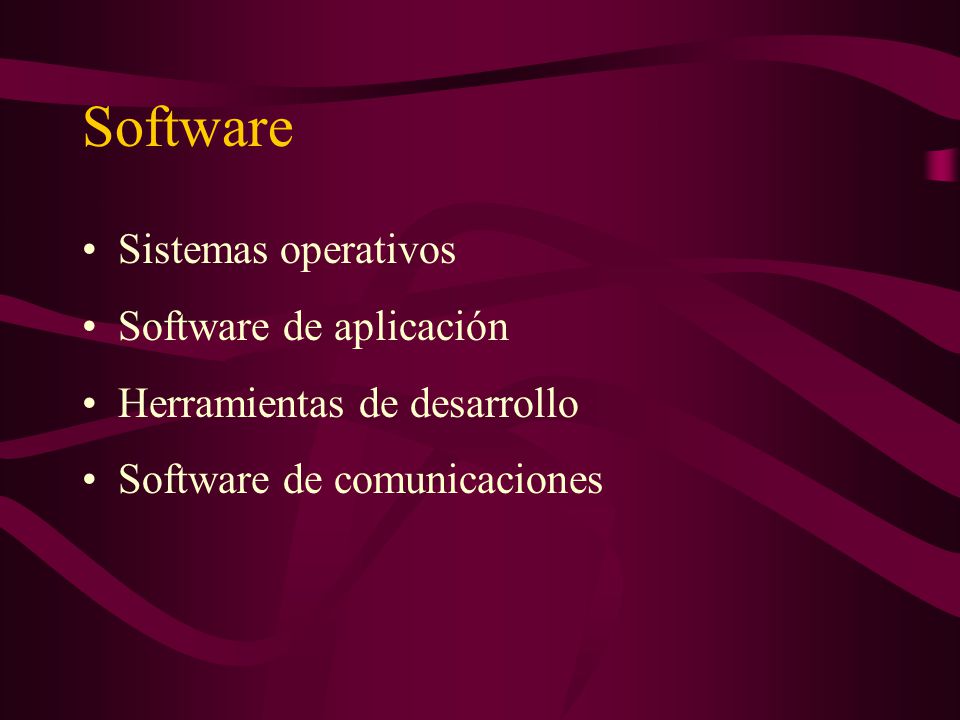 Software

• Sistemas operativos
• Software de aplicación
• Herramientas de desarrollo
• Software de comunicaciones